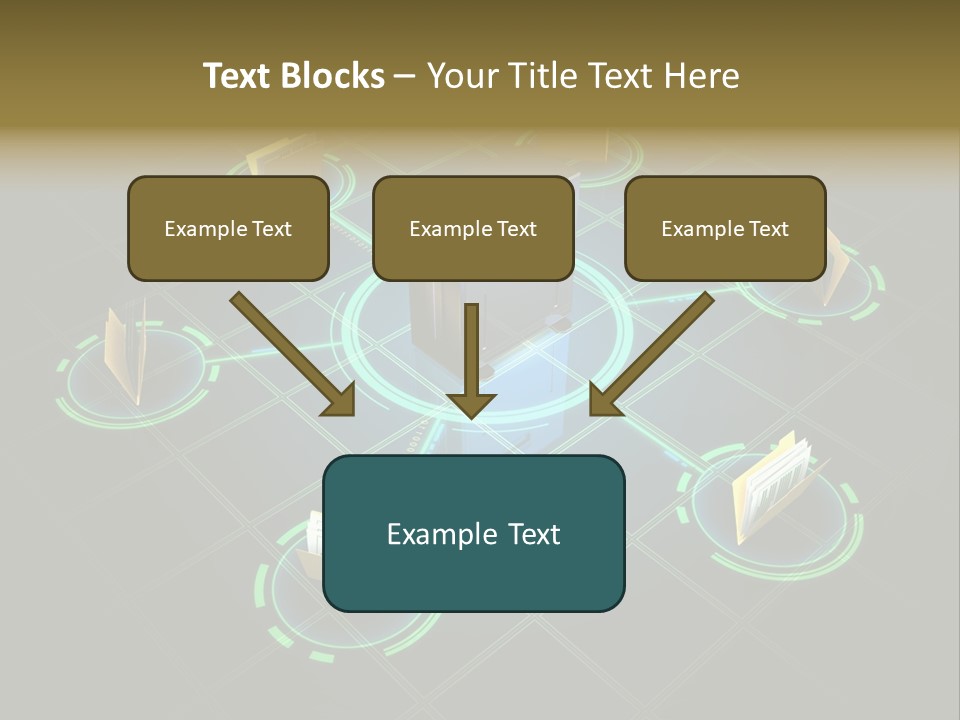 Text Blocks – Your Title Text Here

Example Text

Example Text

Example Text

Example Text